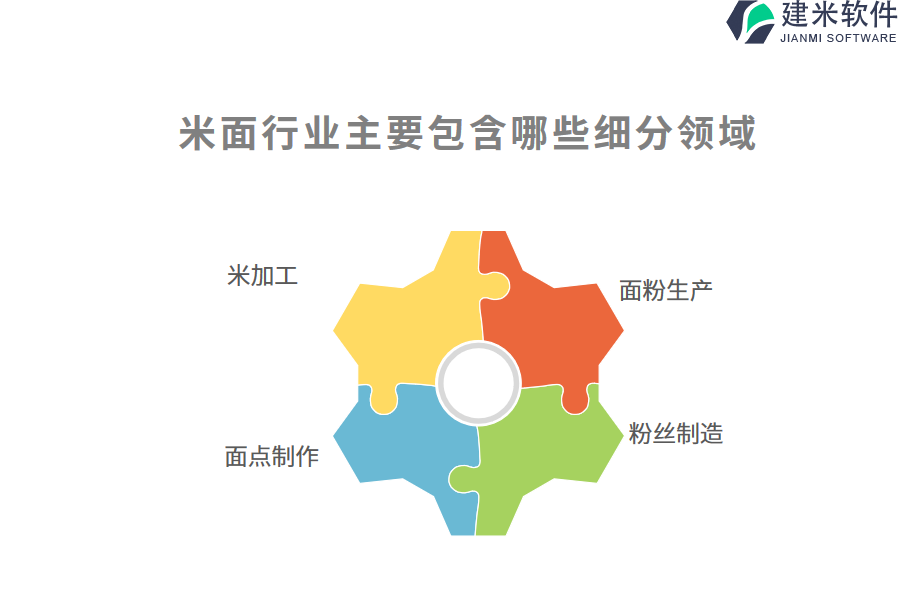 建米软件
JIANMI SOFTWARE

米面行业主要包含哪些细分领域

米加工

面粉生产

面点制作

粉丝制造